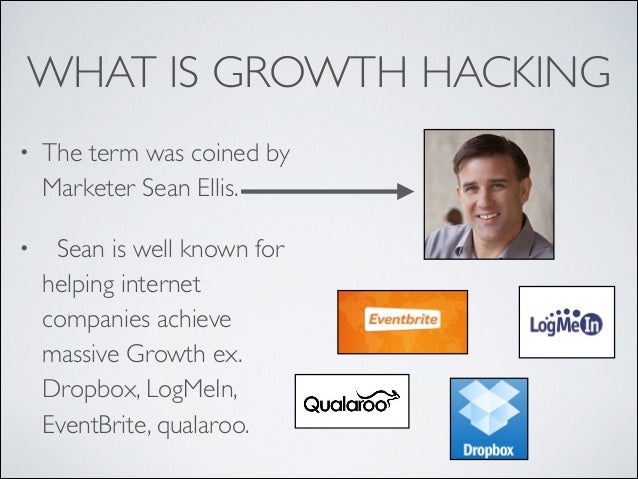 WHAT IS GROWTH HACKING

• The term was coined by Marketer Sean Ellis.

• Sean is well known for helping internet companies achieve massive Growth ex. Dropbox, LogMeIn, EventBrite, qualaroo.

Eventbrite

LogMeIn

Qualaroo

Dropbox